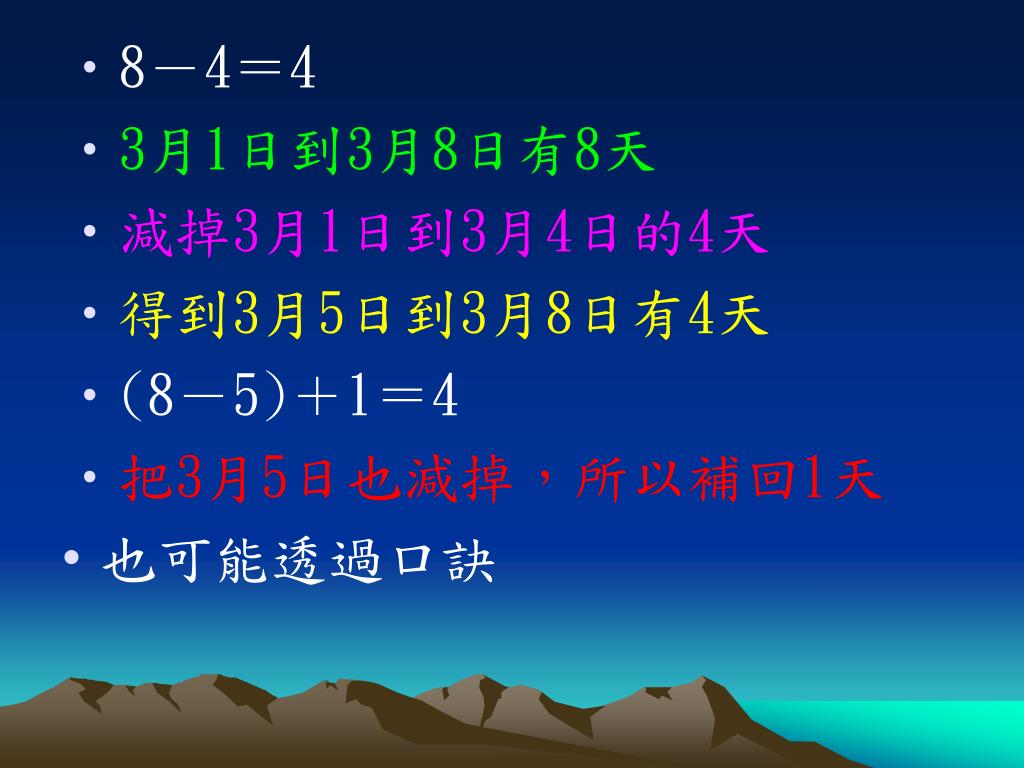 • $8-4=4$
• 3月1日到3月8日有8天
• 減掉3月1日到3月4日的4天
• 得到3月5日到3月8日有4天
• $(8-5)+1=4$
• 把3月5日也減掉，所以補回1天
• 也可能透過口訣